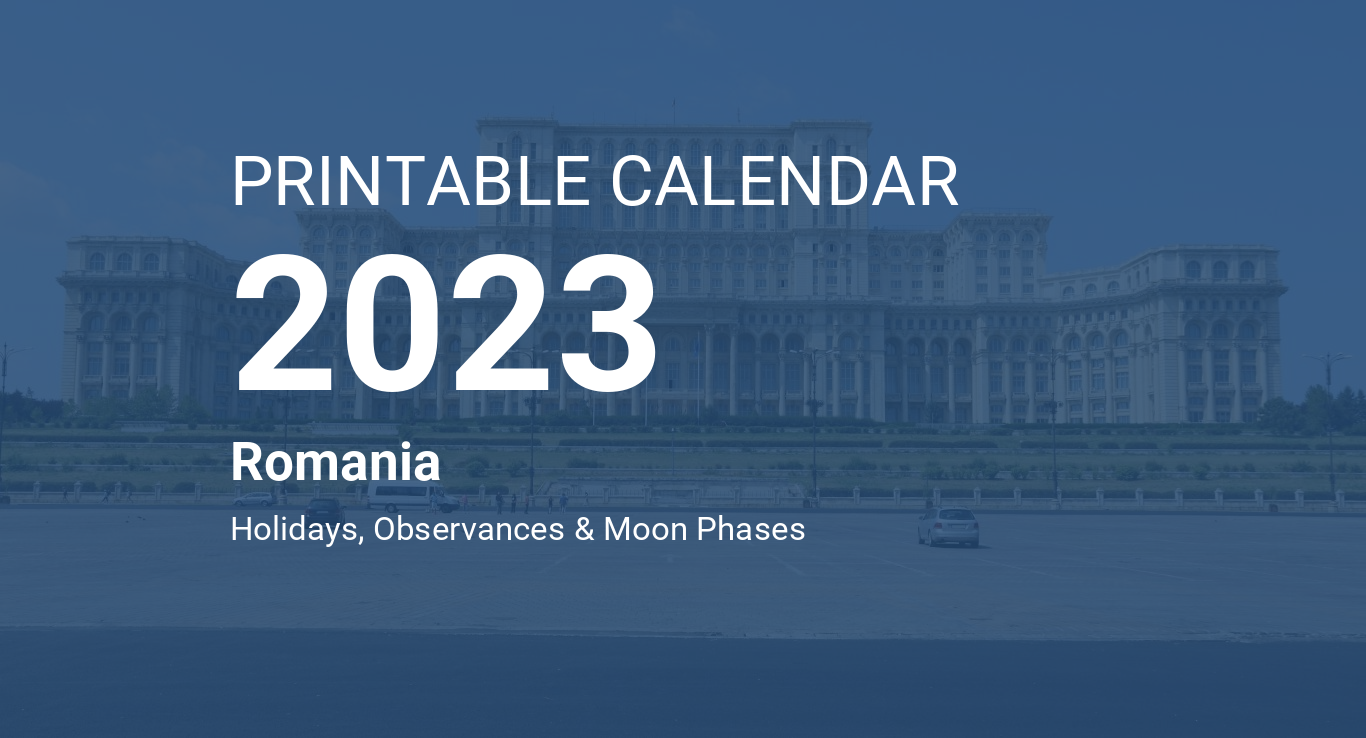 PRINTABLE CALENDAR

2023

Romania

Holidays, Observances & Moon Phases